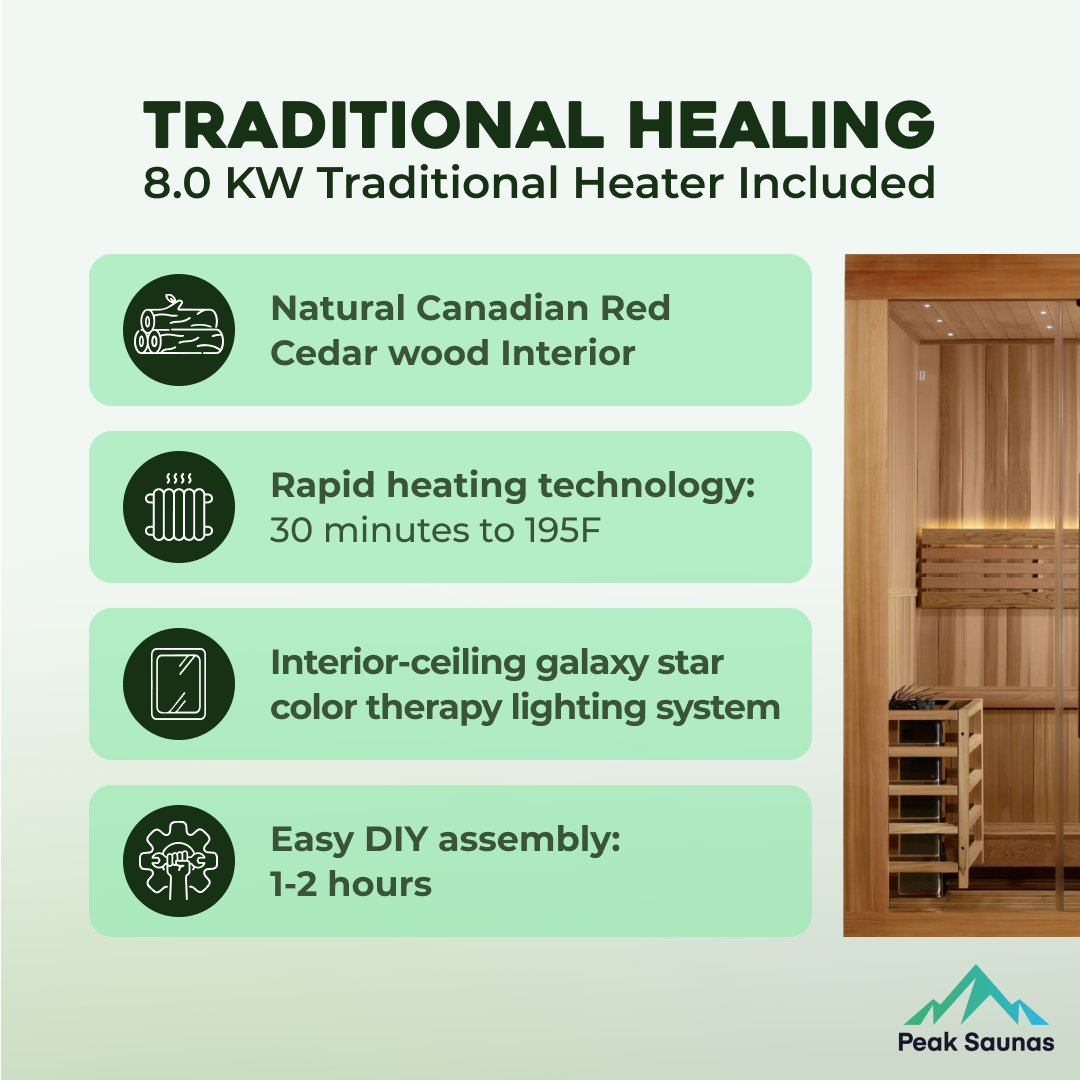 TRADITIONAL HEALING
8.0 KW Traditional Heater Included

Natural Canadian Red Cedar wood Interior

Rapid heating technology: 30 minutes to 195F

Interior-ceiling galaxy star color therapy lighting system

Easy DIY assembly: 1-2 hours

Peak Saunas